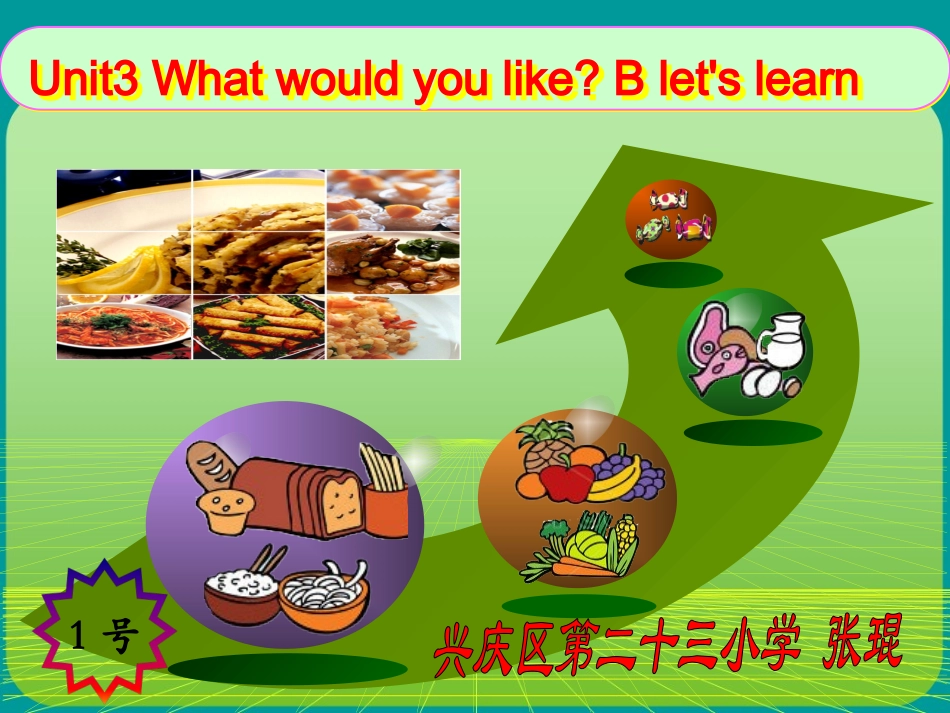 Unit3 What would you like? B let's learn

1 号

兴庆区第二十三小学 张琨